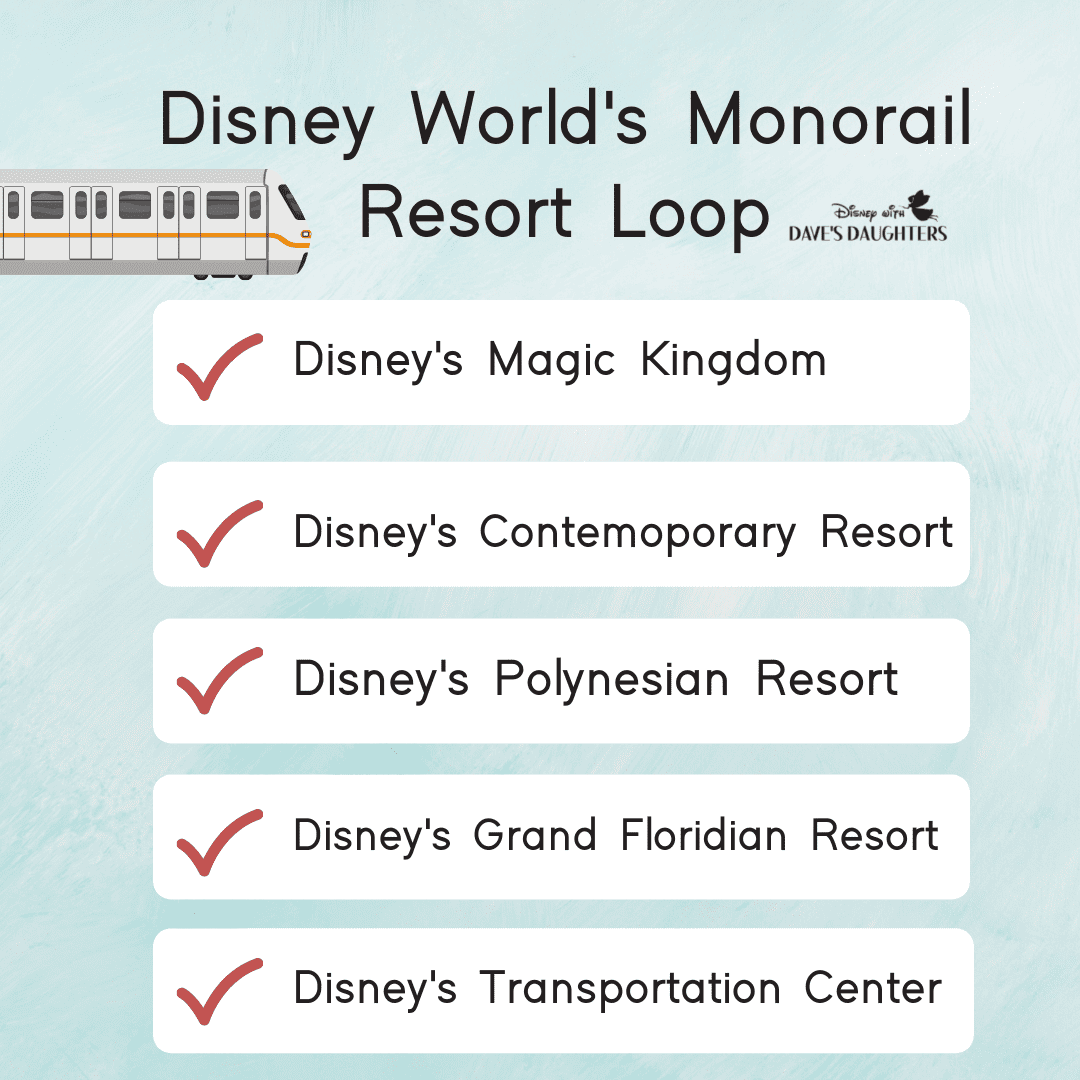 Disney World's Monorail Resort Loop

Disney with DAVE'S DAUGHTERS

Disney's Magic Kingdom

Disney's Contemoporary Resort

Disney's Polynesian Resort

Disney's Grand Floridian Resort

Disney's Transportation Center